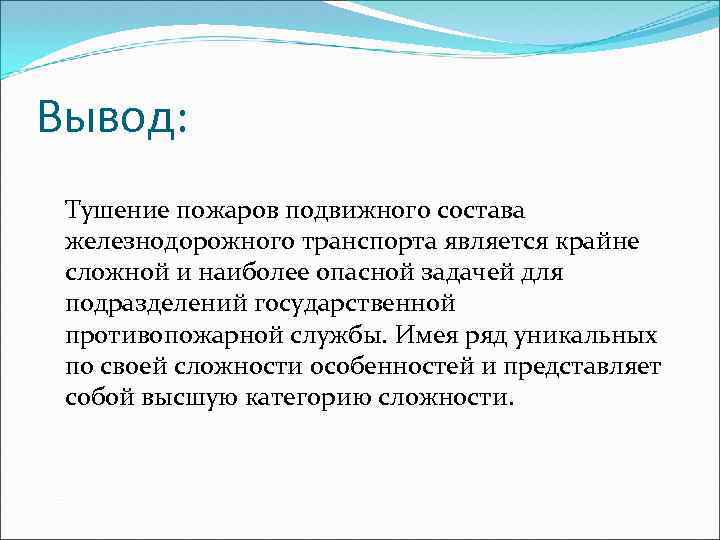 Вывод:

Тушение пожаров подвижного состава железнодорожного транспорта является крайне сложной и наиболее опасной задачей для подразделений государственной противопожарной службы. Имея ряд уникальных по своей сложности особенностей и представляет собой высшую категорию сложности.